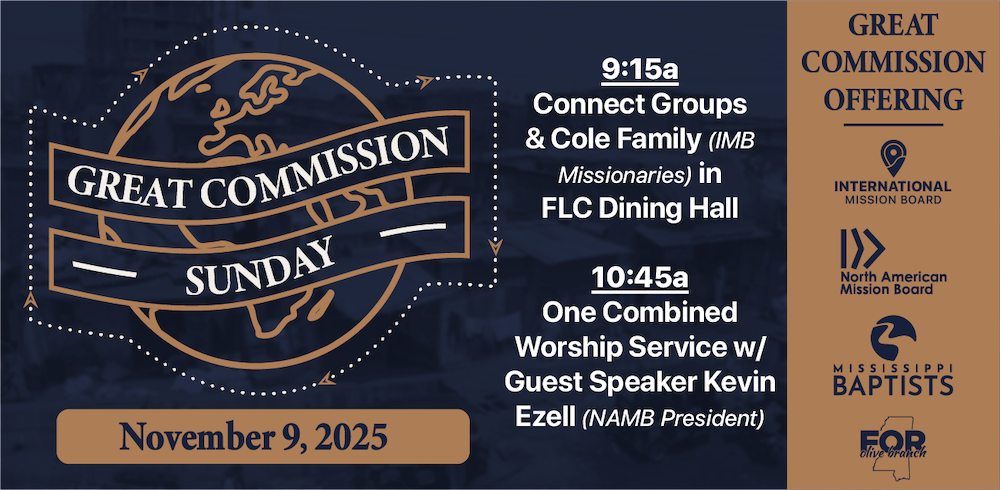 GREAT COMMISSION SUNDAY

November 9, 2025

9:15a
Connect Groups & Cole Family (IMB Missionaries) in FLC Dining Hall

10:45a
One Combined Worship Service w/ Guest Speaker Kevin Ezell (NAMB President)

GREAT COMMISSION OFFERING

INTERNATIONAL MISSION BOARD

North American Mission Board

MISSISSIPPI BAPTISTS

FOR olive branch